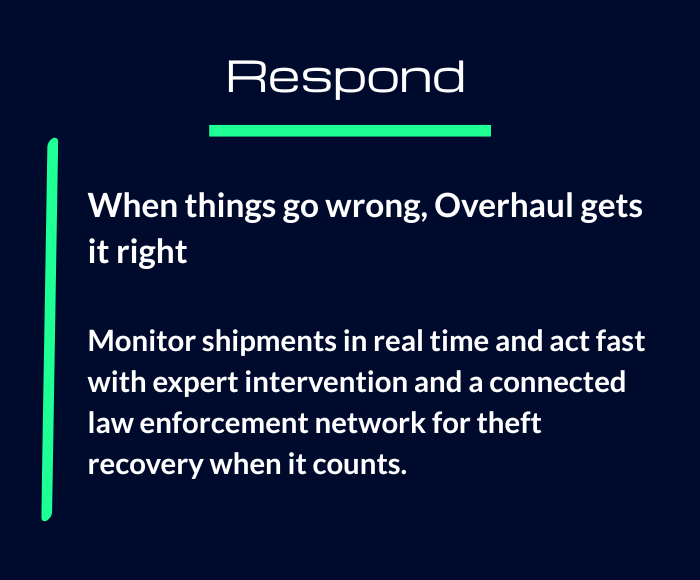 Respond

When things go wrong, Overhaul gets it right

Monitor shipments in real time and act fast with expert intervention and a connected law enforcement network for theft recovery when it counts.